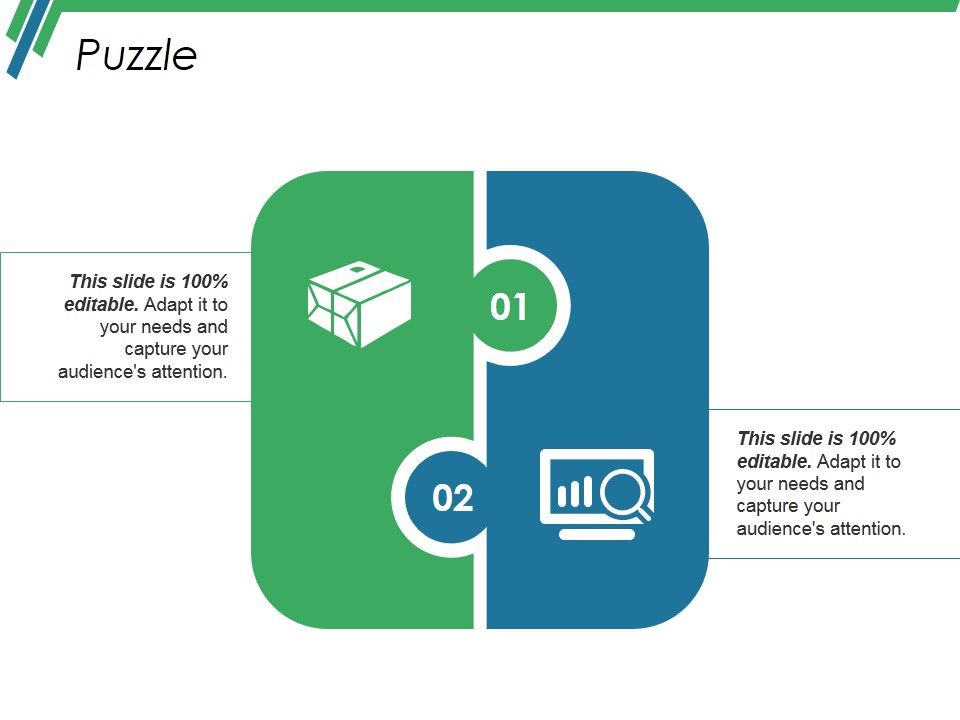 Puzzle

This slide is 100% editable. Adapt it to your needs and capture your audience's attention.

01

02

This slide is 100% editable. Adapt it to your needs and capture your audience's attention.